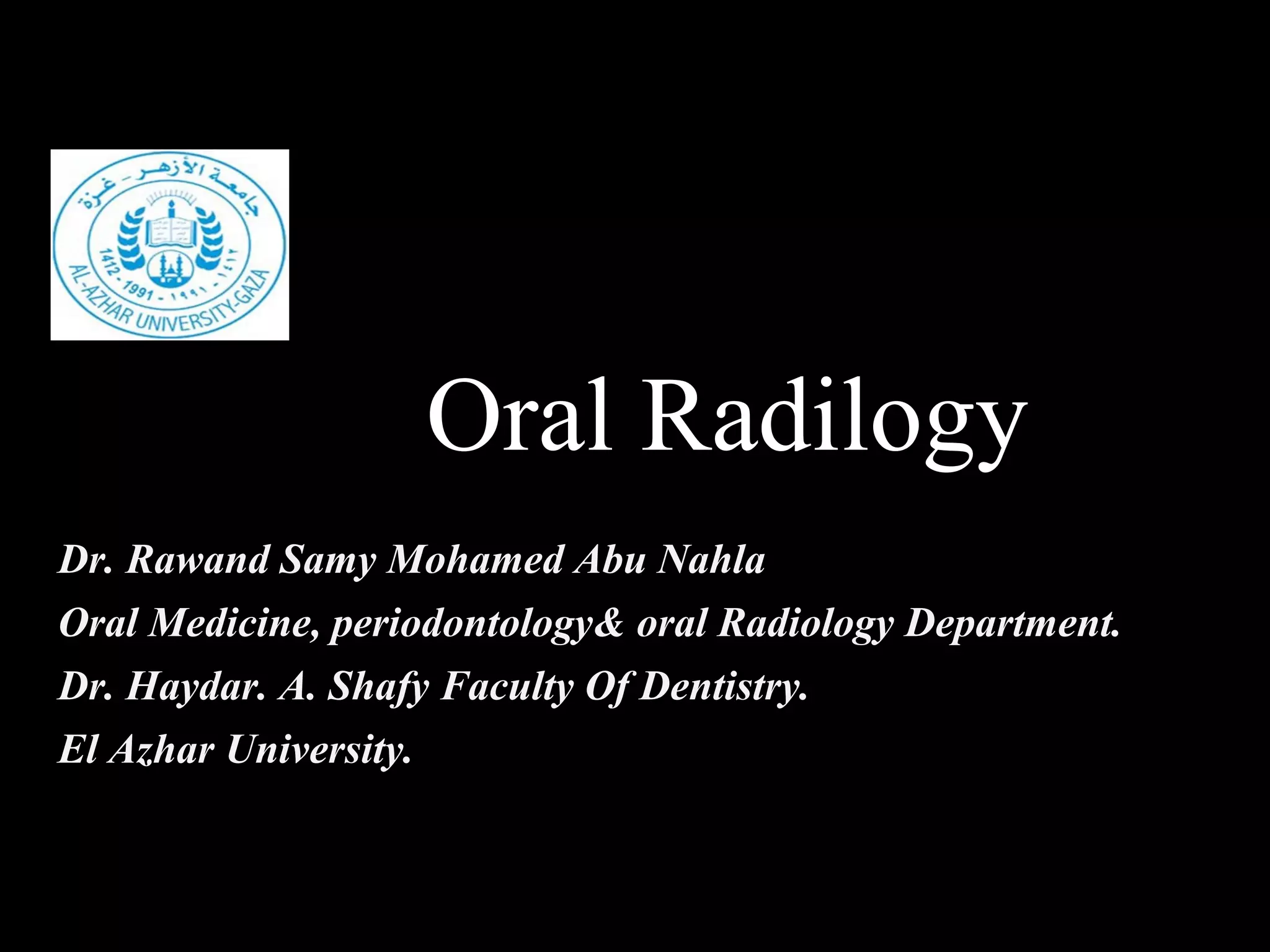 جامعة الأزهر - غزة

1412 - 1991 - ١٩٩١ - ١٤١٢

AL-AZHAR UNIVERSITY-GAZA

Oral Radilogy

Dr. Rawand Samy Mohamed Abu Nahla

Oral Medicine, periodontology& oral Radiology Department.

Dr. Haydar. A. Shafy Faculty Of Dentistry.

El Azhar University.